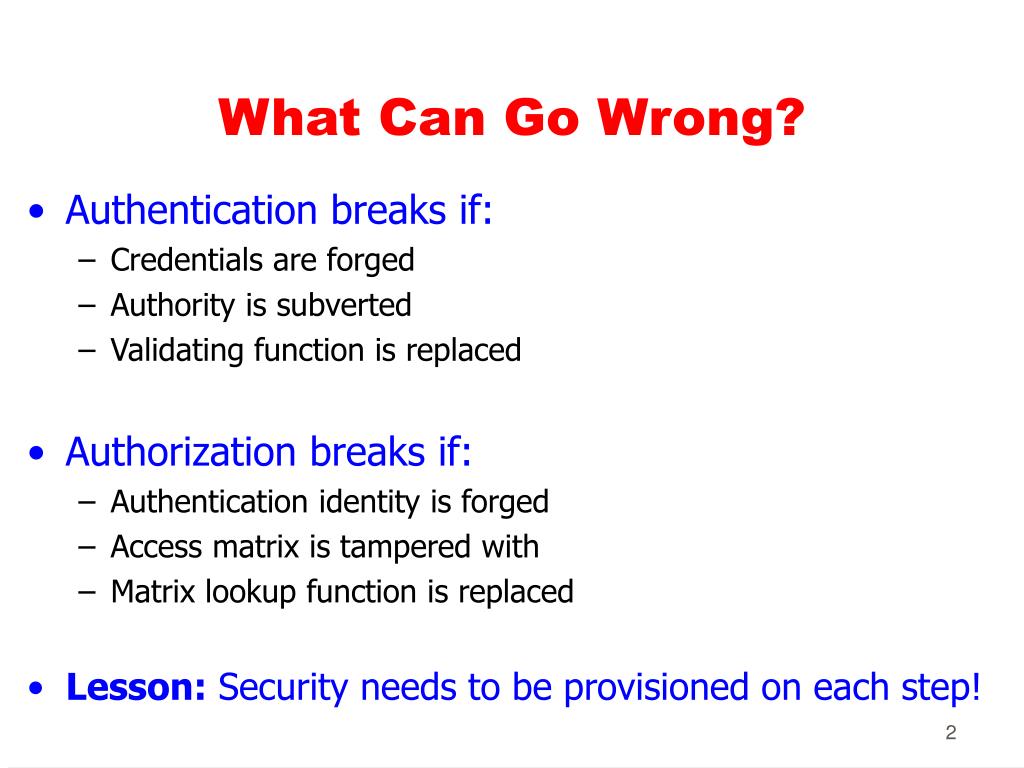 What Can Go Wrong?

• Authentication breaks if:
– Credentials are forged
– Authority is subverted
– Validating function is replaced

• Authorization breaks if:
– Authentication identity is forged
– Access matrix is tampered with
– Matrix lookup function is replaced

• Lesson: Security needs to be provisioned on each step!

2